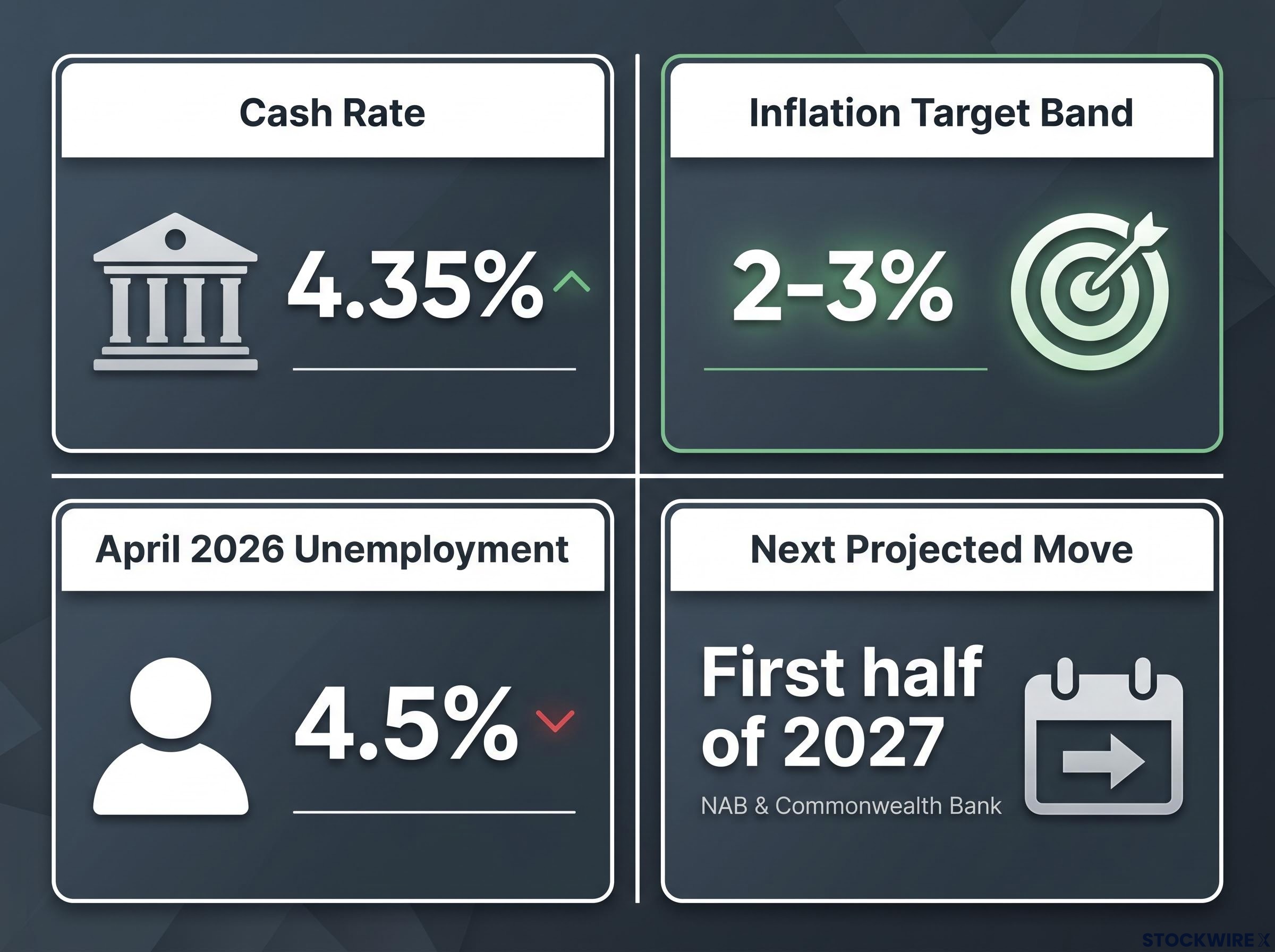 Cash Rate

4.35%

Inflation Target Band

2-3%

April 2026 Unemployment

4.5%

Next Projected Move

First half of 2027

NAB & Commonwealth Bank

STOCKWIRE X